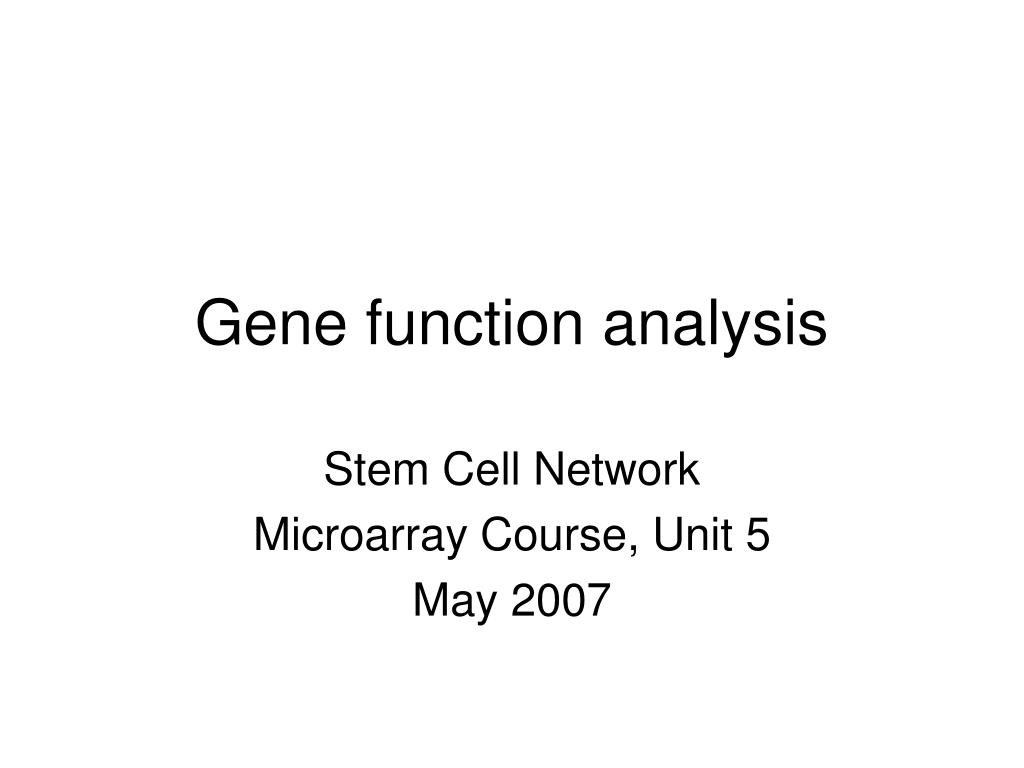 Gene function analysis

Stem Cell Network
Microarray Course, Unit 5
May 2007